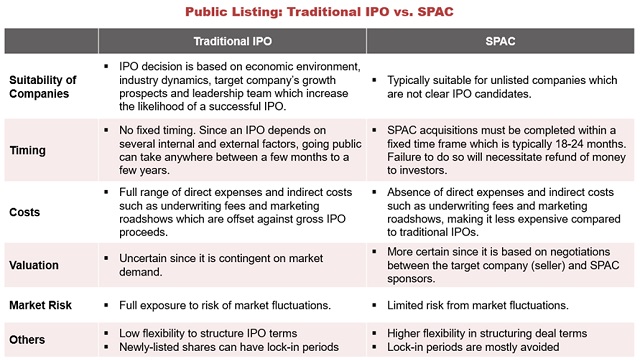 Public Listing: Traditional IPO vs. SPAC

| | Traditional IPO | SPAC |
|---|---|---|
| Suitability of Companies | ▪ IPO decision is based on economic environment, industry dynamics, target company's growth prospects and leadership team which increase the likelihood of a successful IPO. | ▪ Typically suitable for unlisted companies which are not clear IPO candidates. |
| Timing | ▪ No fixed timing. Since an IPO depends on several internal and external factors, going public can take anywhere between a few months to a few years. | ▪ SPAC acquisitions must be completed within a fixed time frame which is typically 18-24 months. Failure to do so will necessitate refund of money to investors. |
| Costs | ▪ Full range of direct expenses and indirect costs such as underwriting fees and marketing roadshows which are offset against gross IPO proceeds. | ▪ Absence of direct expenses and indirect costs such as underwriting fees and marketing roadshows, making it less expensive compared to traditional IPOs. |
| Valuation | ▪ Uncertain since it is contingent on market demand. | ▪ More certain since it is based on negotiations between the target company (seller) and SPAC sponsors. |
| Market Risk | ▪ Full exposure to risk of market fluctuations. | ▪ Limited risk from market fluctuations. |
| Others | ▪ Low flexibility to structure IPO terms ▪ Newly-listed shares can have lock-in periods | ▪ Higher flexibility in structuring deal terms ▪ Lock-in periods are mostly avoided |